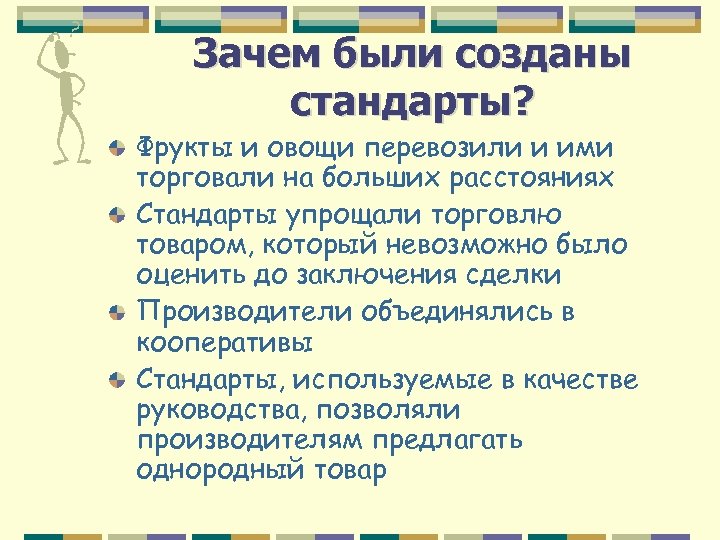 Зачем были созданы стандарты?

Фрукты и овощи перевозили и ими торговали на больших расстояниях

Стандарты упрощали торговлю товаром, который невозможно было оценить до заключения сделки

Производители объединялись в кооперативы

Стандарты, используемые в качестве руководства, позволяли производителям предлагать однородный товар